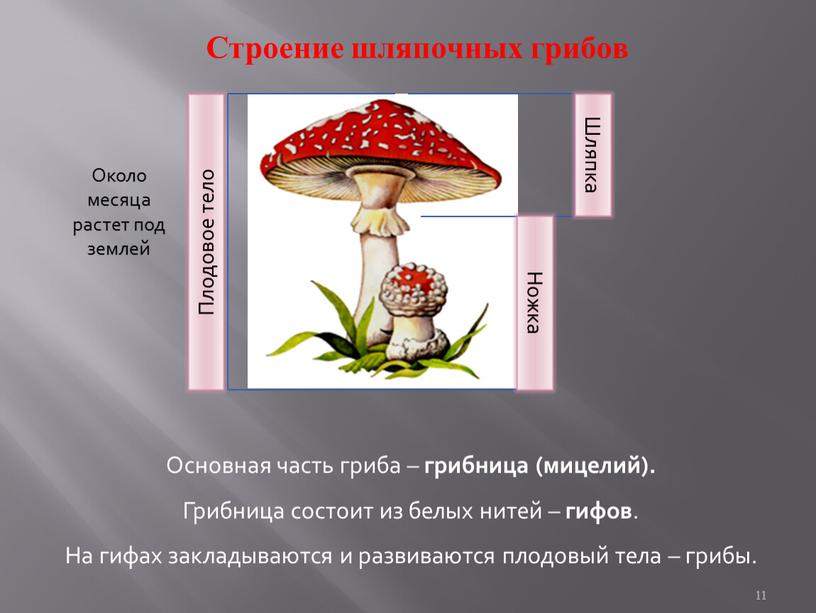 Строение шляпочных грибов

Около месяца растет под землей

Плодовое тело

Шляпка

Ножка

Основная часть гриба – грибница (мицелий).

Грибница состоит из белых нитей – гифов.

На гифах закладываются и развиваются плодовый тела – грибы.

11